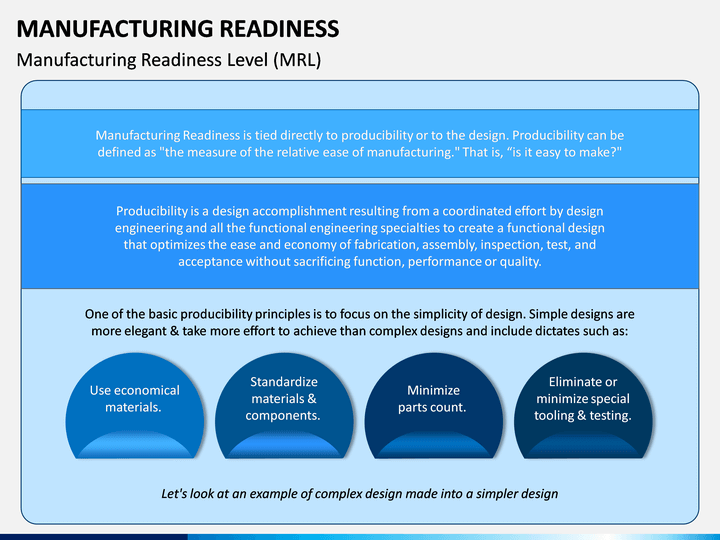 MANUFACTURING READINESS

Manufacturing Readiness Level (MRL)

Manufacturing Readiness is tied directly to producibility or to the design. Producibility can be defined as "the measure of the relative ease of manufacturing." That is, “is it easy to make?"

Producibility is a design accomplishment resulting from a coordinated effort by design engineering and all the functional engineering specialties to create a functional design that optimizes the ease and economy of fabrication, assembly, inspection, test, and acceptance without sacrificing function, performance or quality.

One of the basic producibility principles is to focus on the simplicity of design. Simple designs are more elegant & take more effort to achieve than complex designs and include dictates such as:

Use economical materials.

Standardize materials & components.

Minimize parts count.

Eliminate or minimize special tooling & testing.

Let's look at an example of complex design made into a simpler design